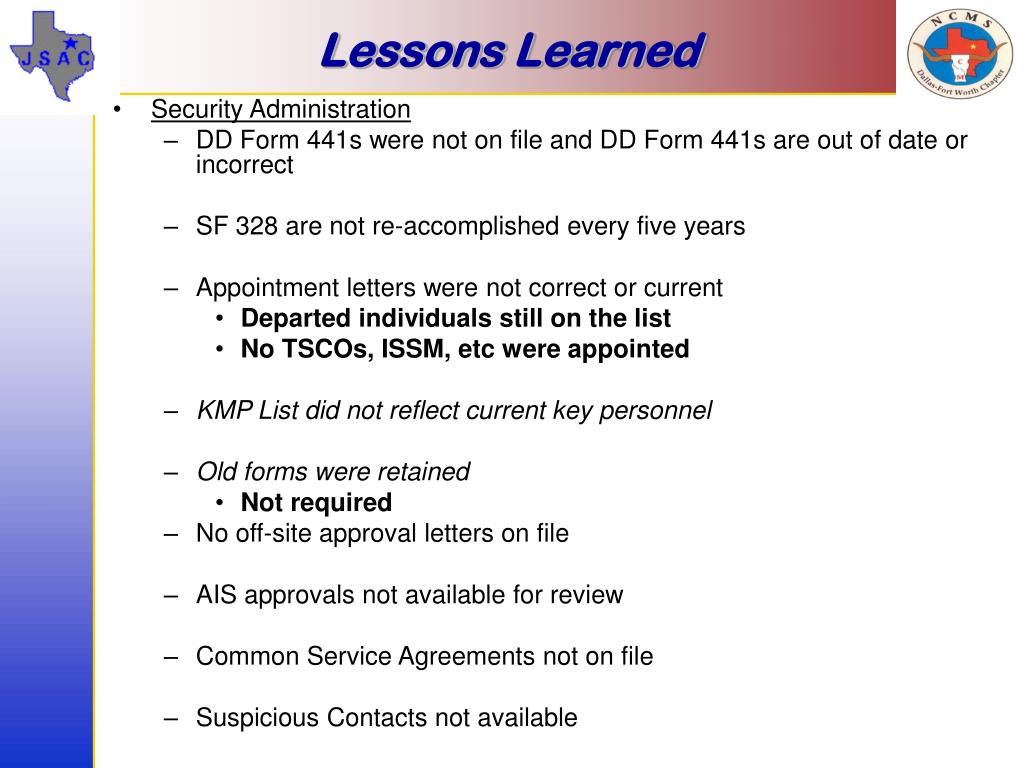 JSAC

Lessons Learned

NCMS
Dallas-Fort Worth Chapter

• Security Administration
– DD Form 441s were not on file and DD Form 441s are out of date or incorrect

– SF 328 are not re-accomplished every five years

– Appointment letters were not correct or current
• Departed individuals still on the list
• No TSCOs, ISSM, etc were appointed

– KMP List did not reflect current key personnel

– Old forms were retained
• Not required
– No off-site approval letters on file

– AIS approvals not available for review

– Common Service Agreements not on file

– Suspicious Contacts not available